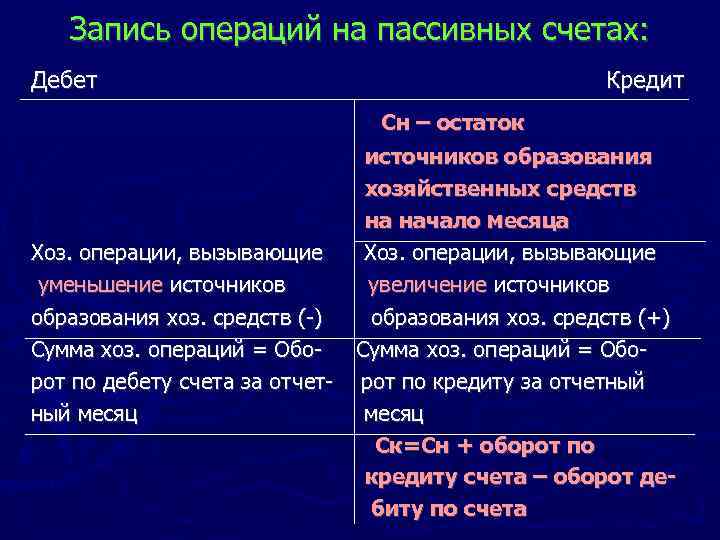 Запись операций на пассивных счетах:

| Дебет | Кредит |
|---|---|
| | Сн – остаток источников образования хозяйственных средств на начало месяца |
| Хоз. операции, вызывающие уменьшение источников образования хоз. средств (-) | Хоз. операции, вызывающие увеличение источников образования хоз. средств (+) |
| Сумма хоз. операций = Оборот по дебету счета за отчетный месяц | Сумма хоз. операций = Оборот по кредиту за отчетный месяц |
| | Ск=Сн + оборот по кредиту счета – оборот дебиту по счета |